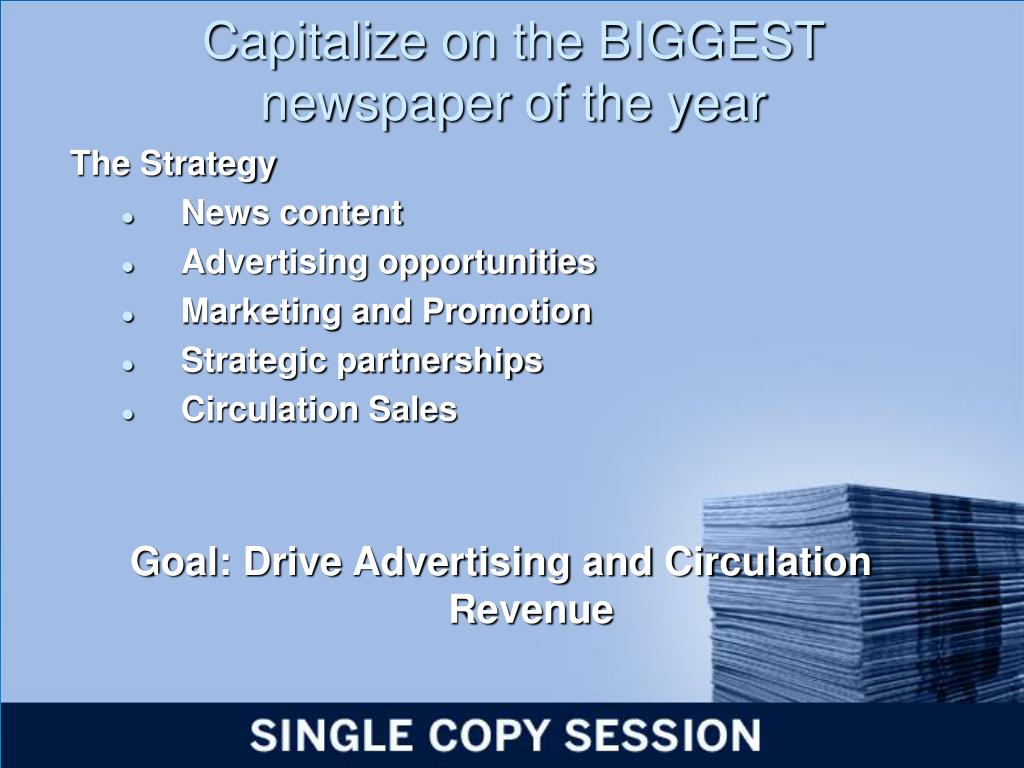 Capitalize on the BIGGEST newspaper of the year

The Strategy

- News content
- Advertising opportunities
- Marketing and Promotion
- Strategic partnerships
- Circulation Sales

Goal: Drive Advertising and Circulation Revenue

SINGLE COPY SESSION